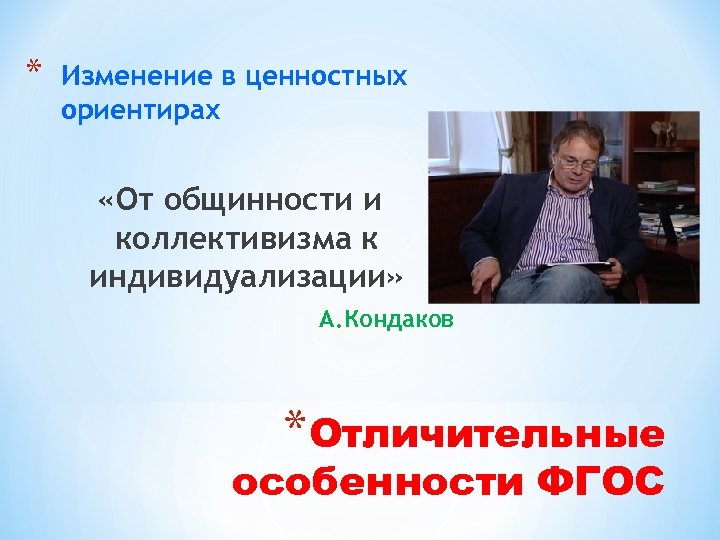 * Изменение в ценностных ориентирах

«От общинности и коллективизма к индивидуализации»

А.Кондаков

* Отличительные особенности ФГОС